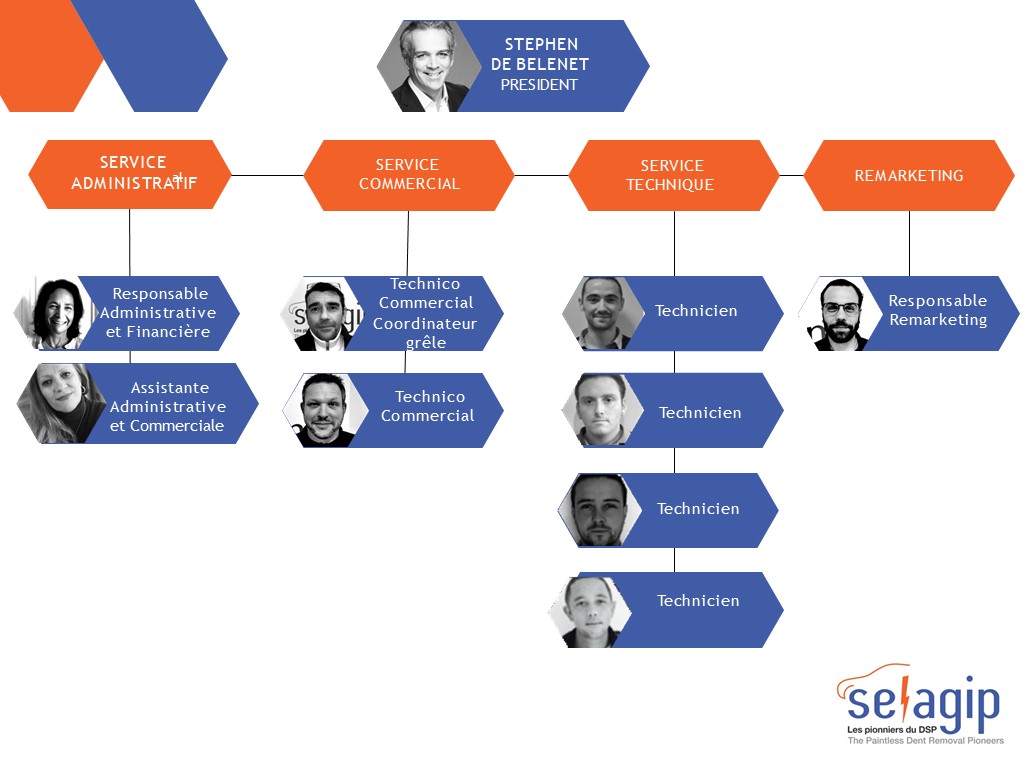 STEPHEN DE BELENET
PRESIDENT

SERVICE ADMINISTRATIF

SERVICE COMMERCIAL

SERVICE TECHNIQUE

REMARKETING

Responsable Administrative et Financière

Assistante Administrative et Commerciale

Technico Commercial Coordinateur grêle

Technico Commercial

Technicien

Technicien

Technicien

Technicien

Responsable Remarketing

selagip
Les pionniers du DSP
The Paintless Dent Removal Pioneers